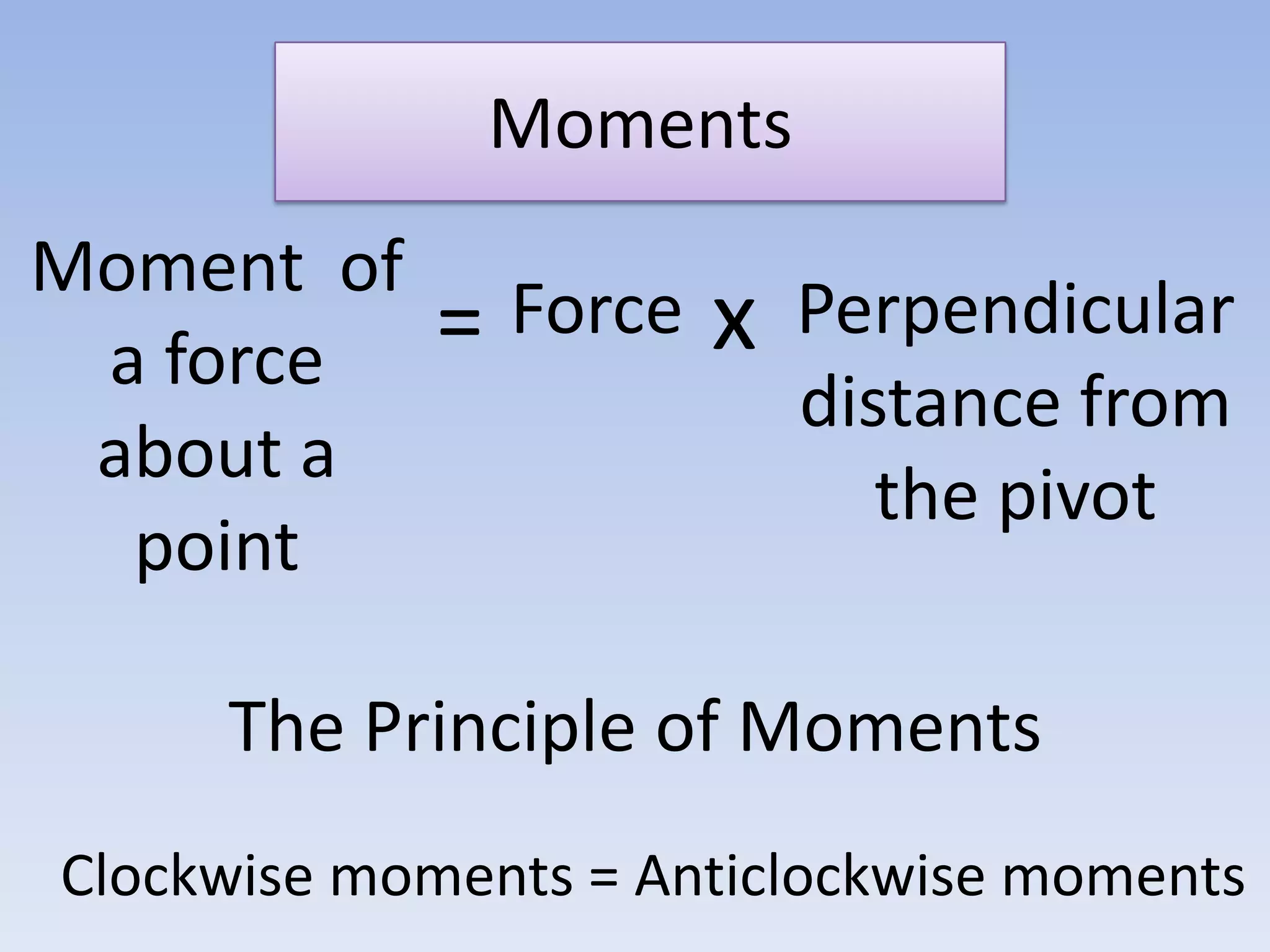 Moments

Moment of a force about a point

=

Force

x

Perpendicular distance from the pivot

The Principle of Moments

Clockwise moments = Anticlockwise moments